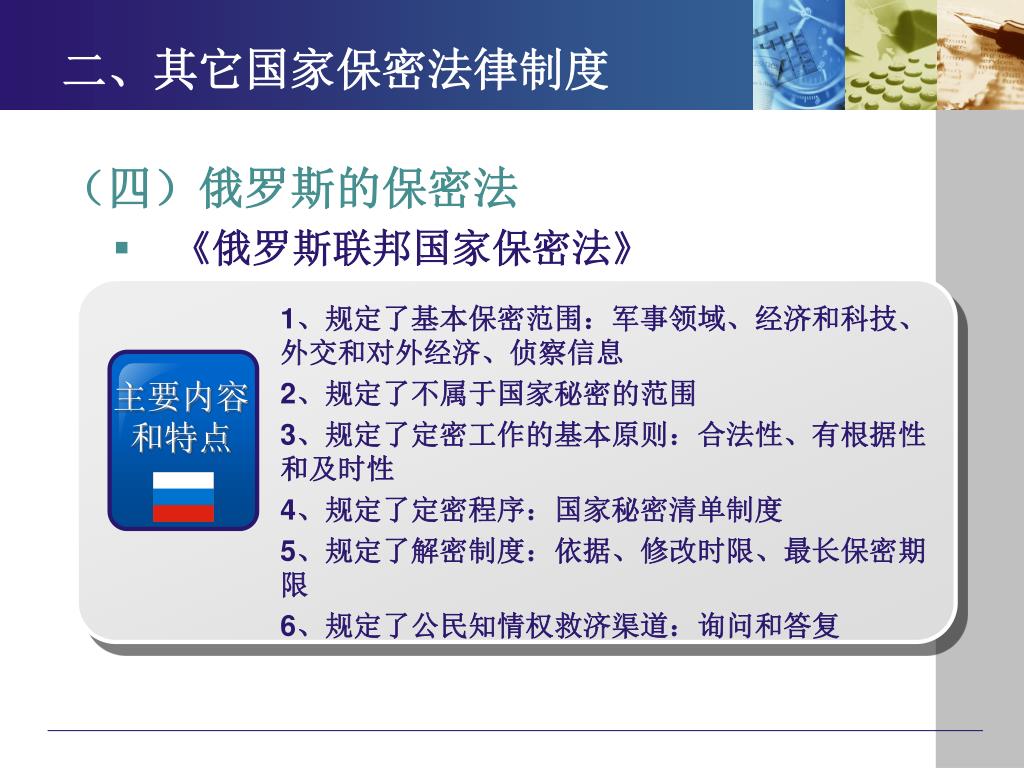 二、其它国家保密法律制度

（四）俄罗斯的保密法

▪ 《俄罗斯联邦国家保密法》

主要内容和特点

1、规定了基本保密范围：军事领域、经济和科技、外交和对外经济、侦察信息

2、规定了不属于国家秘密的范围

3、规定了定密工作的基本原则：合法性、有根据性和及时性

4、规定了定密程序：国家秘密清单制度

5、规定了解密制度：依据、修改时限、最长保密期限

6、规定了公民知情权救济渠道：询问和答复